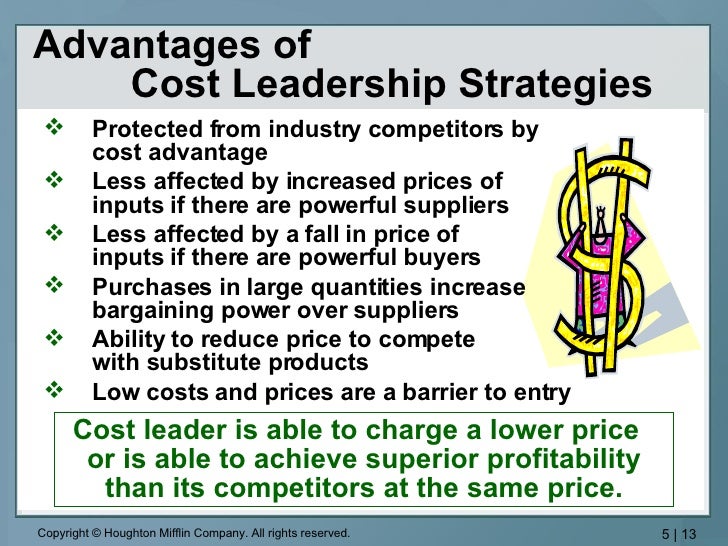 Advantages of
Cost Leadership Strategies

❖ Protected from industry competitors by cost advantage
❖ Less affected by increased prices of inputs if there are powerful suppliers
❖ Less affected by a fall in price of inputs if there are powerful buyers
❖ Purchases in large quantities increase bargaining power over suppliers
❖ Ability to reduce price to compete with substitute products
❖ Low costs and prices are a barrier to entry

Cost leader is able to charge a lower price or is able to achieve superior profitability than its competitors at the same price.

Copyright © Houghton Mifflin Company. All rights reserved.

5 | 13